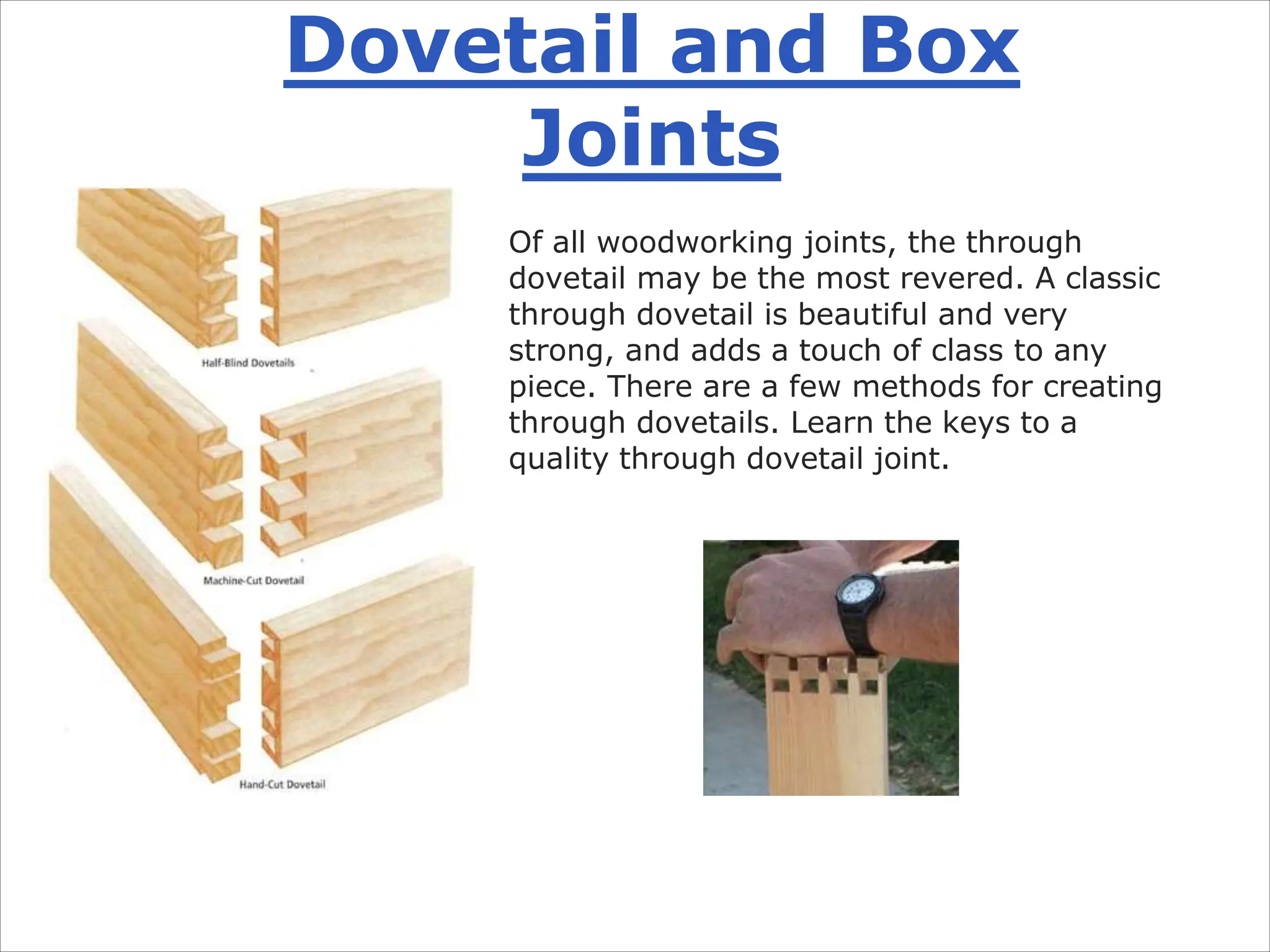 Dovetail and Box Joints

Half-Blind Dovetails

Machine-Cut Dovetail

Hand-Cut Dovetail

Of all woodworking joints, the through dovetail may be the most revered. A classic through dovetail is beautiful and very strong, and adds a touch of class to any piece. There are a few methods for creating through dovetails. Learn the keys to a quality through dovetail joint.